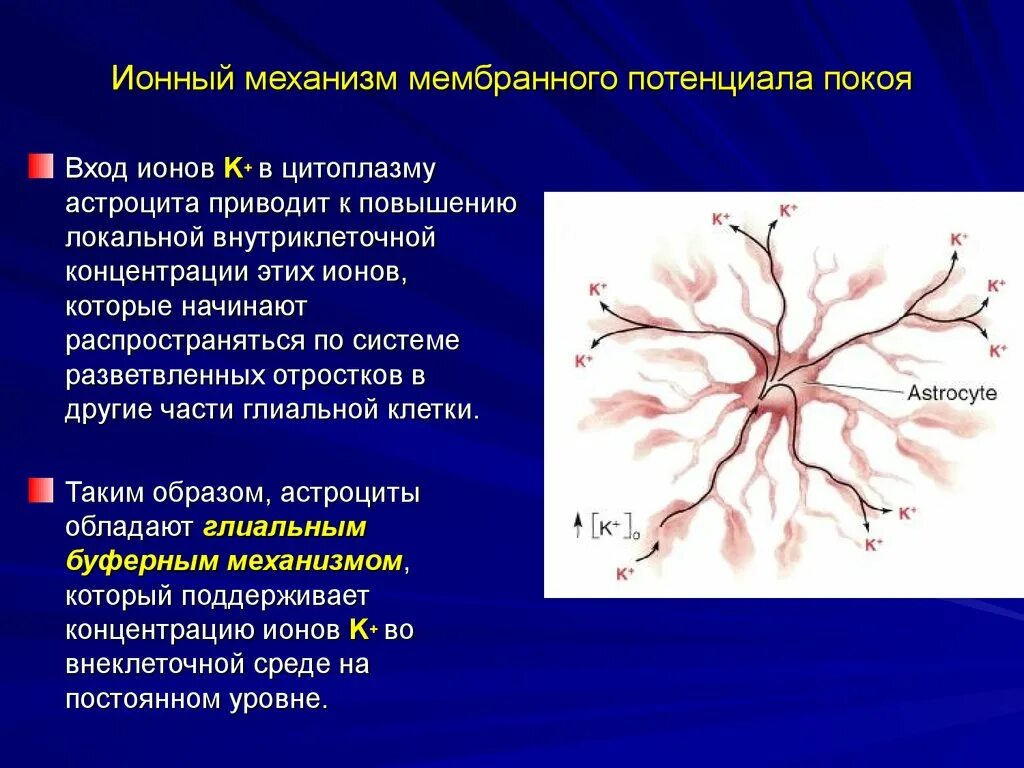 Ионный механизм мембранного потенциала покоя

Вход ионов $K^+$ в цитоплазму астроцита приводит к повышению локальной внутриклеточной концентрации этих ионов, которые начинают распространяться по системе разветвленных отростков в другие части глиальной клетки.

Таким образом, астроциты обладают глиальным буферным механизмом, который поддерживает концентрацию ионов $K^+$ во внеклеточной среде на постоянном уровне.

$K^+$ $K^+$ $K^+$ $K^+$ $K^+$ $K^+$ $K^+$

Astrocyte

$\uparrow [K^+]_o$

$K^+$ $K^+$ $K^+$